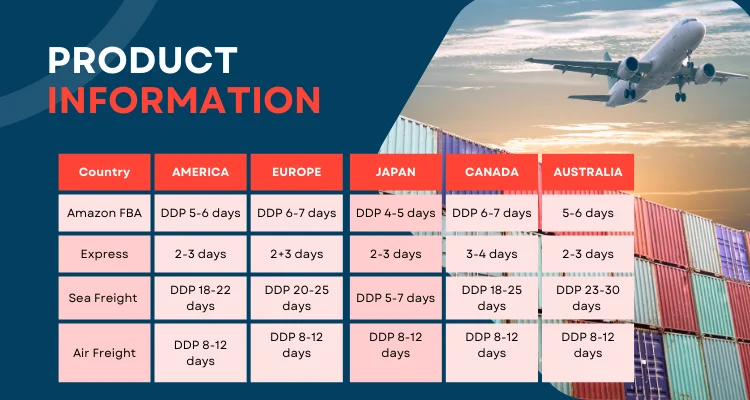 PRODUCT
INFORMATION

| Country | AMERICA | EUROPE | JAPAN | CANADA | AUSTRALIA |
|---|---|---|---|---|---|
| Amazon FBA | DDP 5-6 days | DDP 6-7 days | DDP 4-5 days | DDP 6-7 days | 5-6 days |
| Express | 2-3 days | 2+3 days | 2-3 days | 3-4 days | 2-3 days |
| Sea Freight | DDP 18-22 days | DDP 20-25 days | DDP 5-7 days | DDP 18-25 days | DDP 23-30 days |
| Air Freight | DDP 8-12 days | DDP 8-12 days | DDP 8-12 days | DDP 8-12 days | DDP 8-12 days |